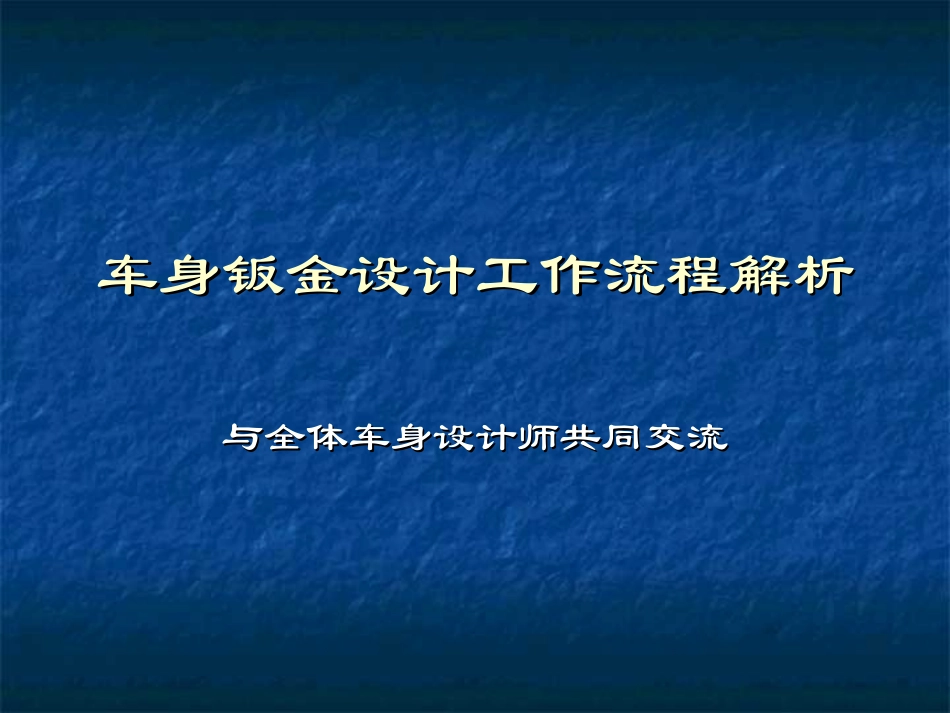 车身钣金设计工作流程解析

与全体车身设计师共同交流